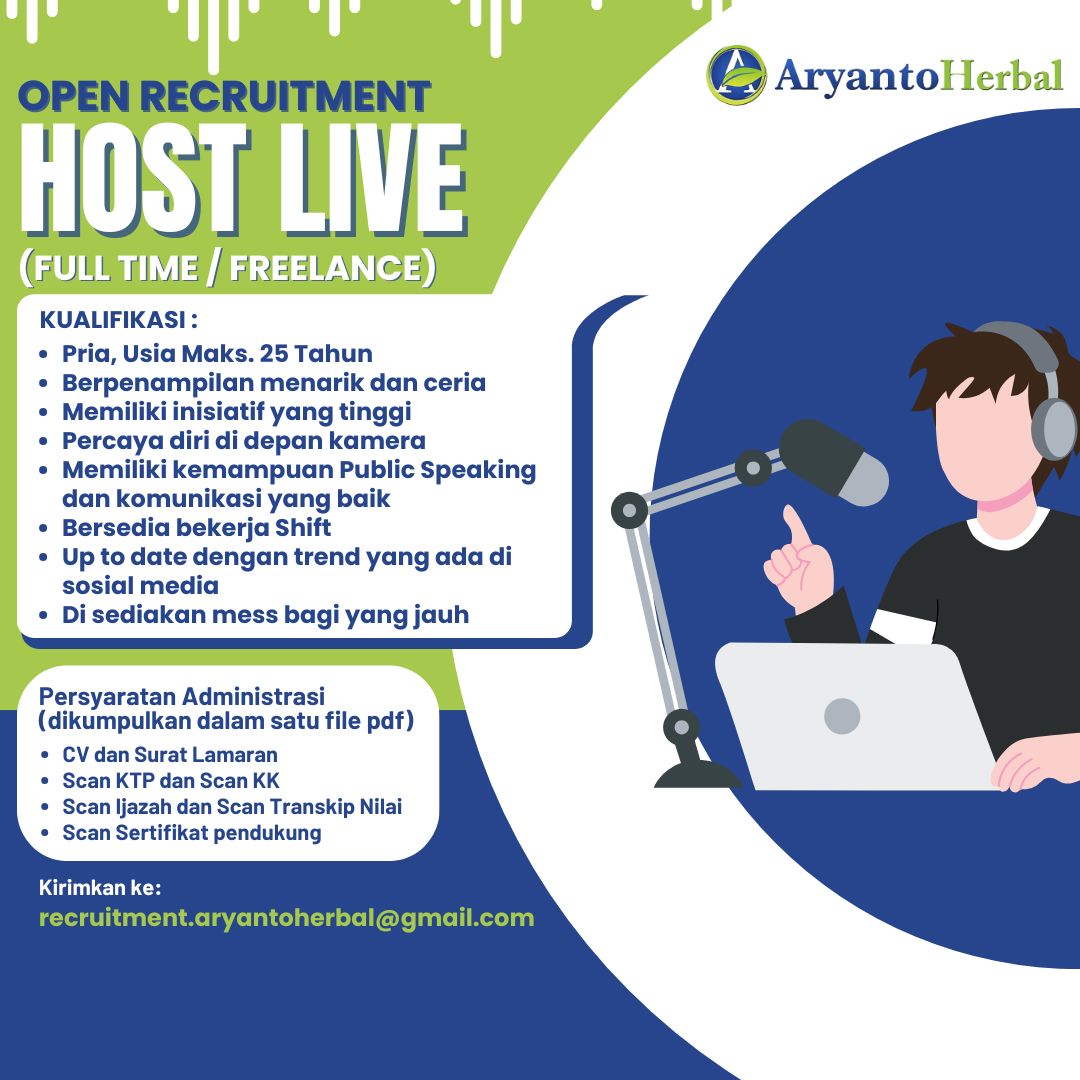 AryantoHerbal

OPEN RECRUITMENT
HOST LIVE
(FULL TIME / FREELANCE)

KUALIFIKASI :
- Pria, Usia Maks. 25 Tahun
- Berpenampilan menarik dan ceria
- Memiliki inisiatif yang tinggi
- Percaya diri di depan kamera
- Memiliki kemampuan Public Speaking dan komunikasi yang baik
- Bersedia bekerja Shift
- Up to date dengan trend yang ada di sosial media
- Di sediakan mess bagi yang jauh

Persyaratan Administrasi (dikumpulkan dalam satu file pdf)
- CV dan Surat Lamaran
- Scan KTP dan Scan KK
- Scan Ijazah dan Scan Transkip Nilai
- Scan Sertifikat pendukung

Kirimkan ke:
recruitment.aryantoherbal@gmail.com